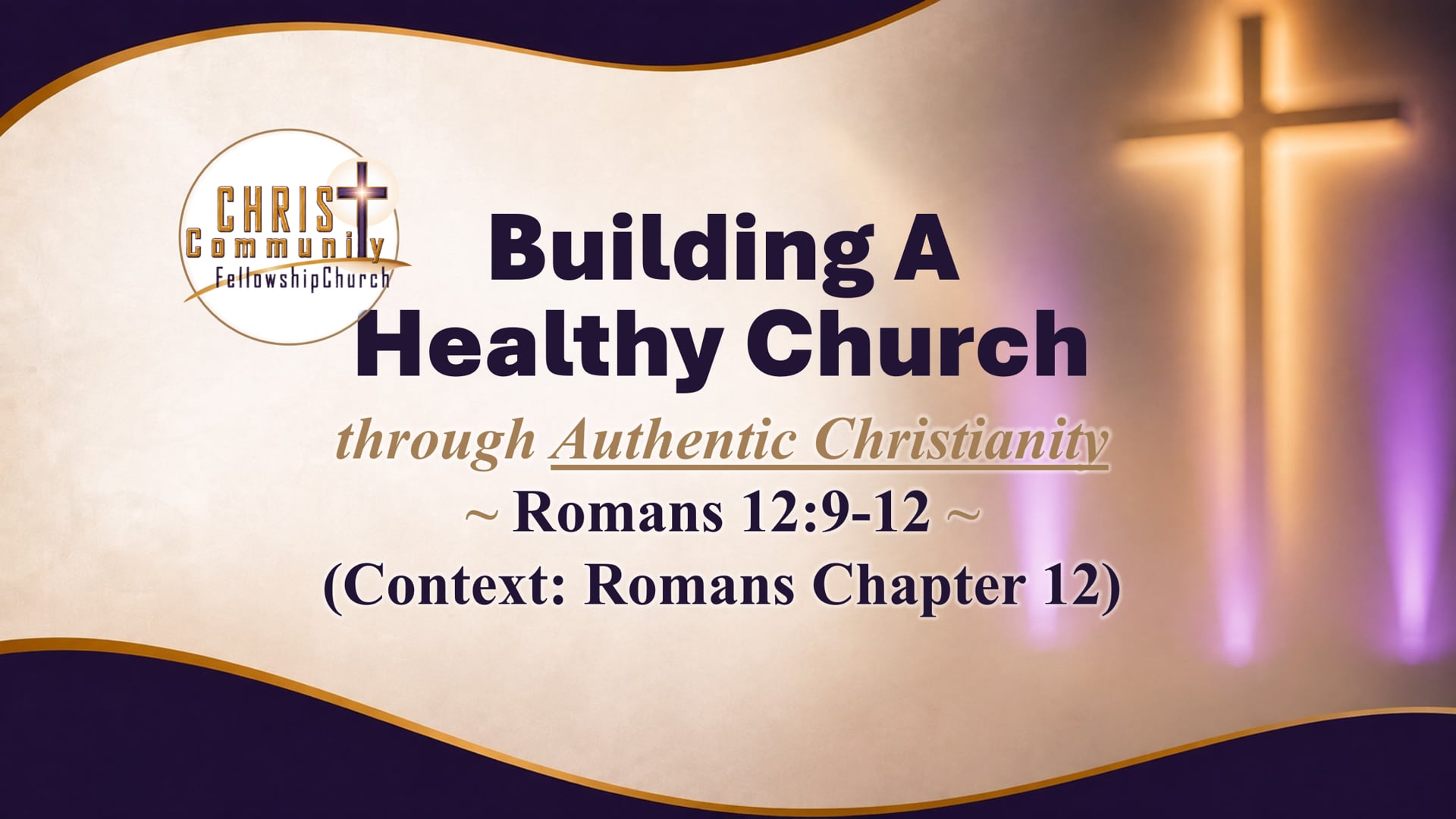 CHRIST Community FellowshipChurch

Building A Healthy Church

through Authentic Christianity

~ Romans 12:9-12 ~

(Context: Romans Chapter 12)